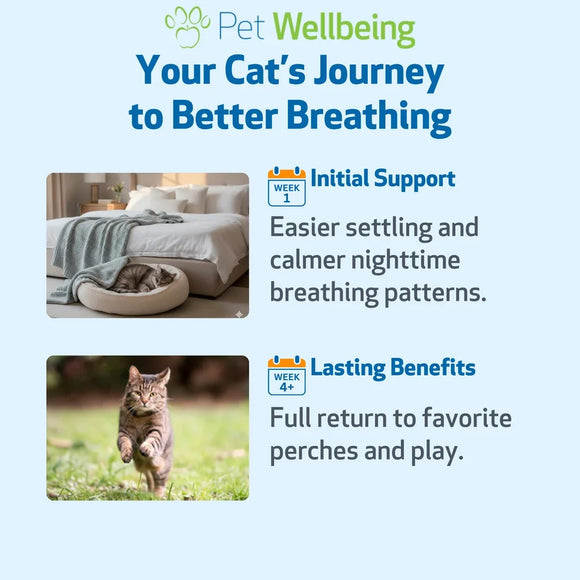 Pet Wellbeing

Your Cat's Journey to Better Breathing

WEEK 1

Initial Support

Easier settling and calmer nighttime breathing patterns.

WEEK 4+

Lasting Benefits

Full return to favorite perches and play.